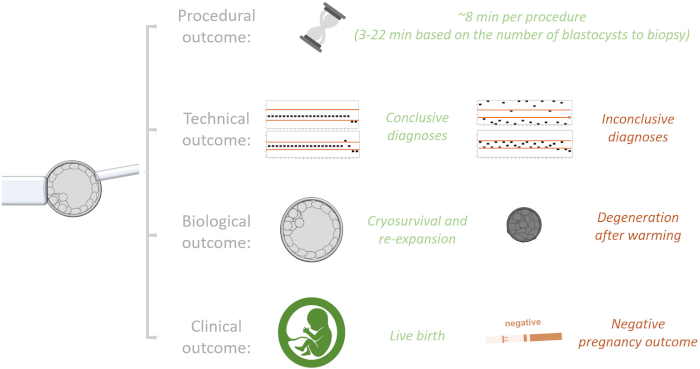 Procedural outcome:

~8 min per procedure
(3-22 min based on the number of blastocysts to biopsy)

Technical outcome:

Conclusive diagnoses

Inconclusive diagnoses

Biological outcome:

Cryosurvival and re-expansion

Degeneration after warming

Clinical outcome:

Live birth

negative

Negative pregnancy outcome